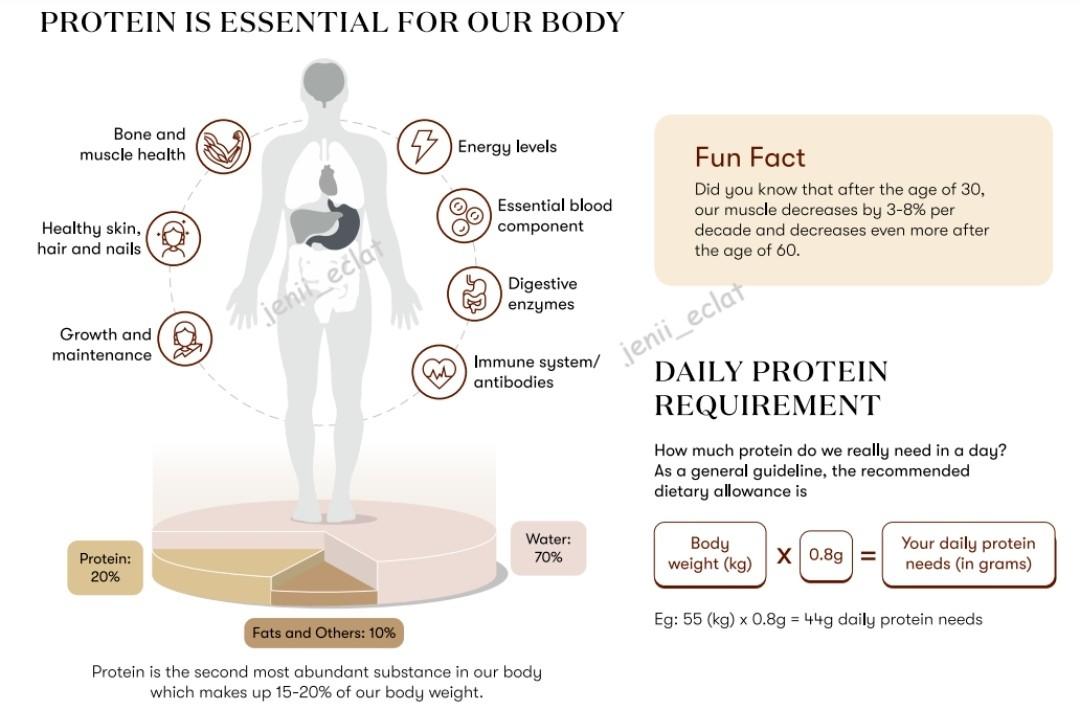 PROTEIN IS ESSENTIAL FOR OUR BODY

Bone and muscle health

Healthy skin, hair and nails

Growth and maintenance

Energy levels

Essential blood component

Digestive enzymes

Immune system/ antibodies

jenii_eclat

Protein: 20%

Water: 70%

Fats and Others: 10%

Protein is the second most abundant substance in our body which makes up 15-20% of our body weight.

Fun Fact

Did you know that after the age of 30, our muscle decreases by 3-8% per decade and decreases even more after the age of 60.

jenii_eclat

DAILY PROTEIN REQUIREMENT

How much protein do we really need in a day? As a general guideline, the recommended dietary allowance is

Body weight (kg) X 0.8g = Your daily protein needs (in grams)

Eg: 55 (kg) x 0.8g = 44g daily protein needs